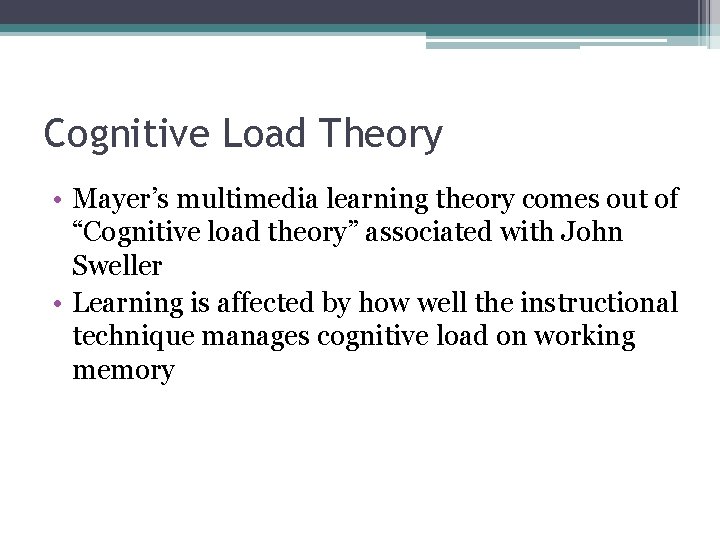 Cognitive Load Theory

• Mayer's multimedia learning theory comes out of "Cognitive load theory" associated with John Sweller
• Learning is affected by how well the instructional technique manages cognitive load on working memory